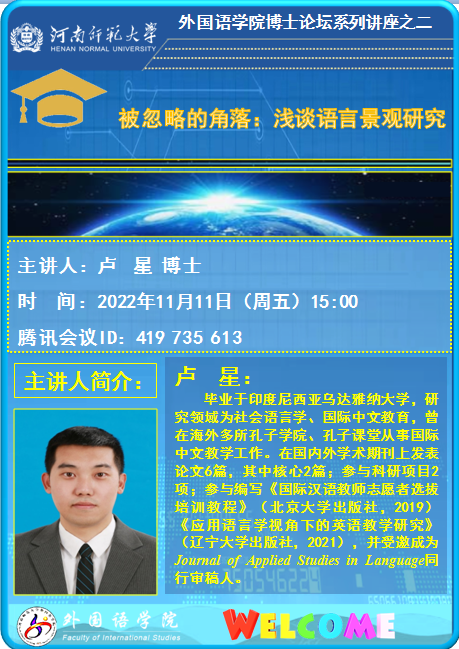 河南师范大学
HENAN NORMAL UNIVERSITY

外国语学院博士论坛系列讲座之二

被忽略的角落：浅谈语言景观研究

主讲人：卢 星 博士

时 间：2022年11月11日（周五）15:00

腾讯会议ID：419 735 613

主讲人简介：

卢 星：

毕业于印度尼西亚乌达雅纳大学，研究领域为社会语言学、国际中文教育，曾在海外多所孔子学院、孔子课堂从事国际中文教学工作。在国内外学术期刊上发表论文6篇，其中核心2篇；参与科研项目2项；参与编写《国际汉语教师志愿者选拔培训教程》（北京大学出版社，2019）《应用语言学视角下的英语教学研究》（辽宁大学出版社，2021），并受邀成为Journal of Applied Studies in Language同行审稿人。

外国语学院
Faculty of International Studies

WELCOME